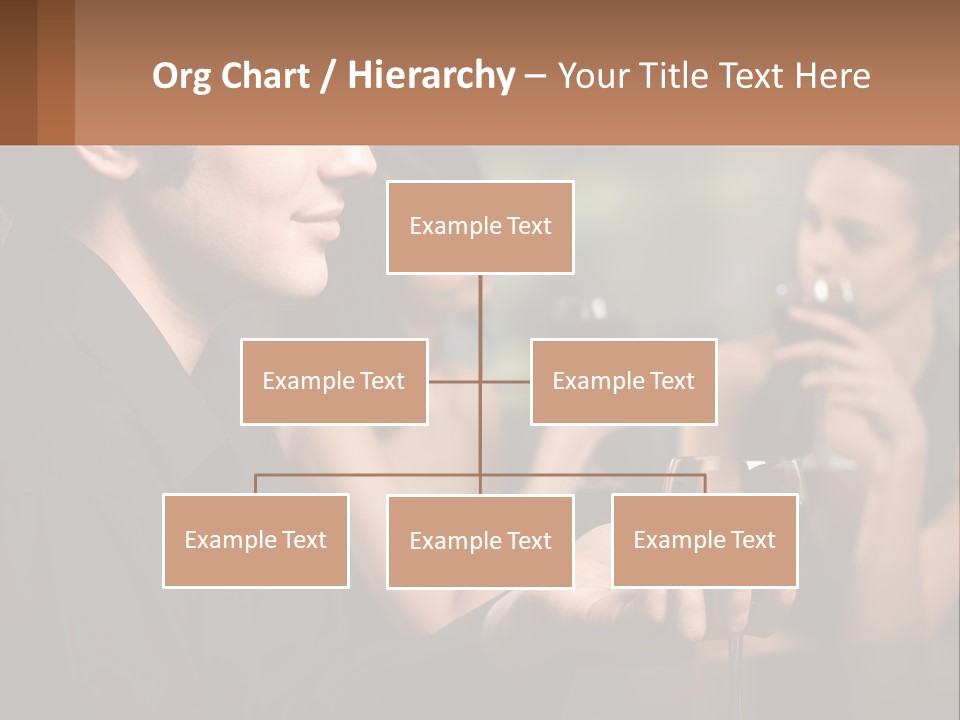 Org Chart / Hierarchy – Your Title Text Here

Example Text

Example Text

Example Text

Example Text

Example Text

Example Text